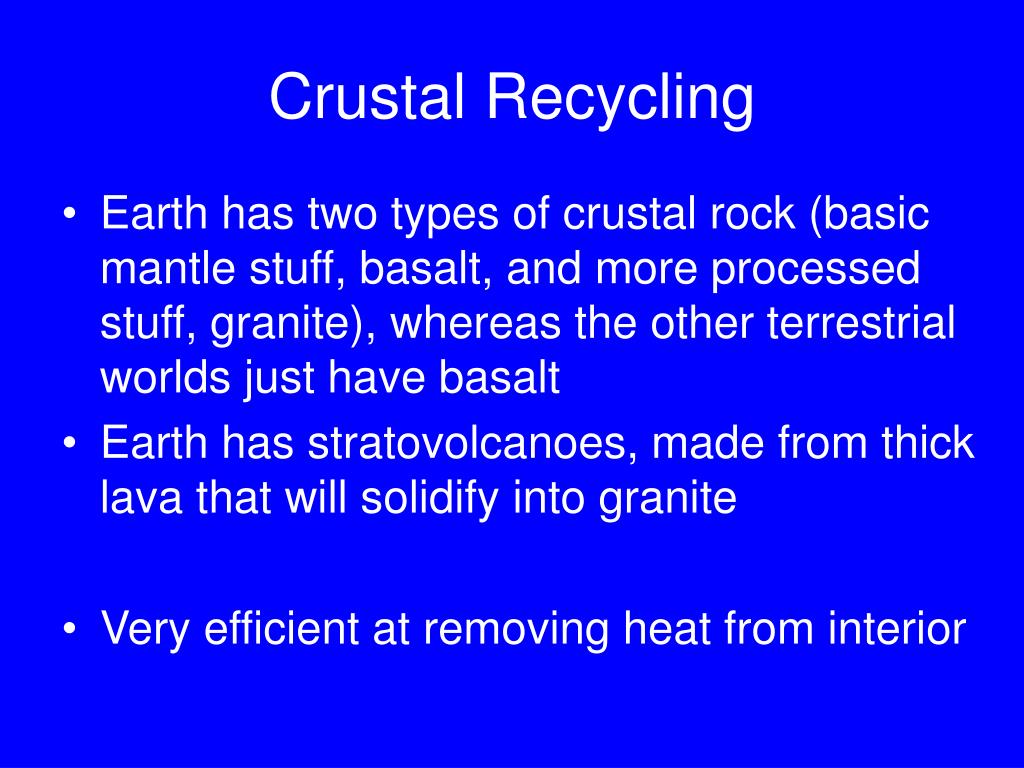 Crustal Recycling

• Earth has two types of crustal rock (basic mantle stuff, basalt, and more processed stuff, granite), whereas the other terrestrial worlds just have basalt
• Earth has stratovolcanoes, made from thick lava that will solidify into granite

• Very efficient at removing heat from interior